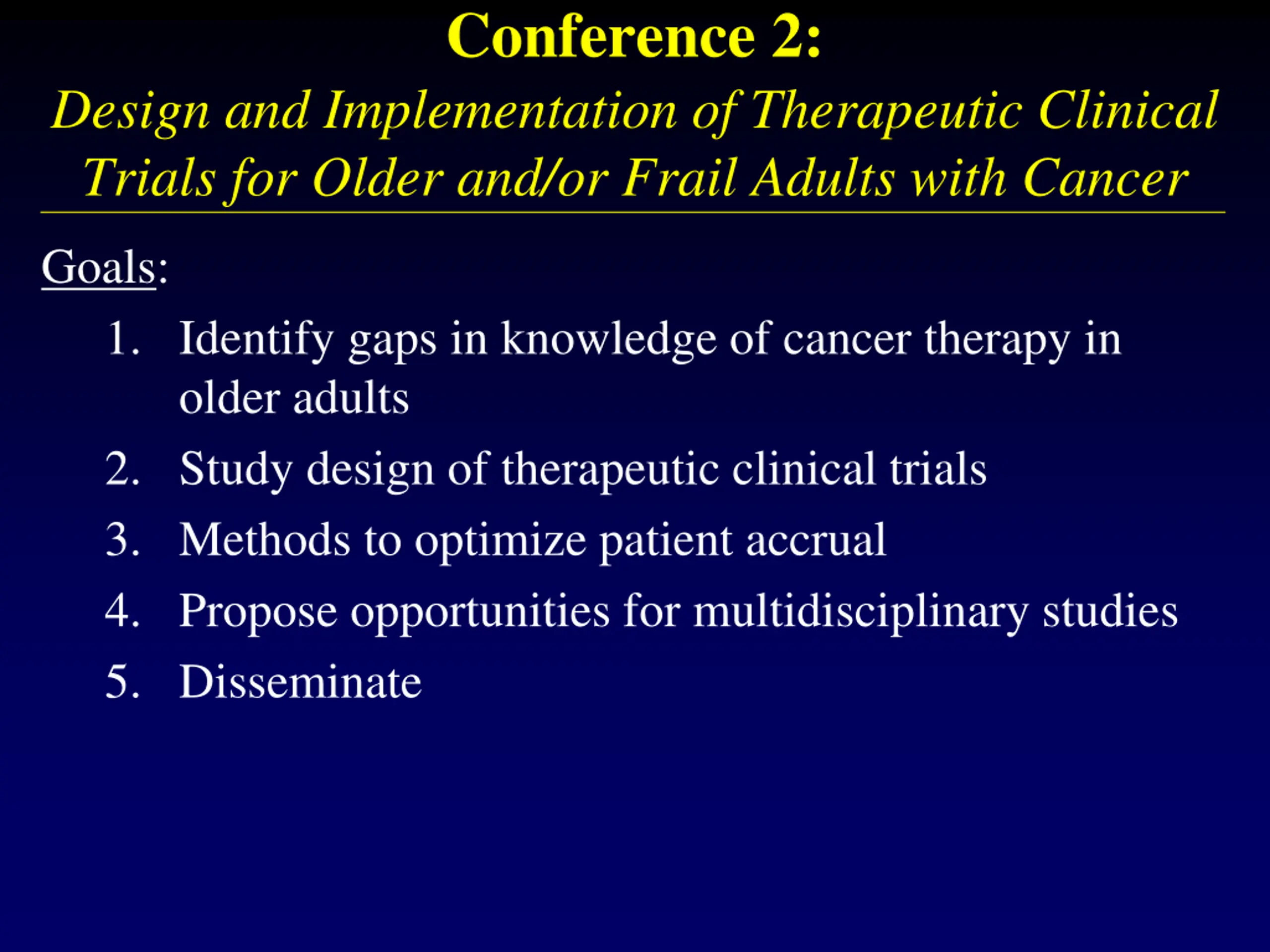 Conference 2:
Design and Implementation of Therapeutic Clinical Trials for Older and/or Frail Adults with Cancer

Goals:
1. Identify gaps in knowledge of cancer therapy in older adults
2. Study design of therapeutic clinical trials
3. Methods to optimize patient accrual
4. Propose opportunities for multidisciplinary studies
5. Disseminate